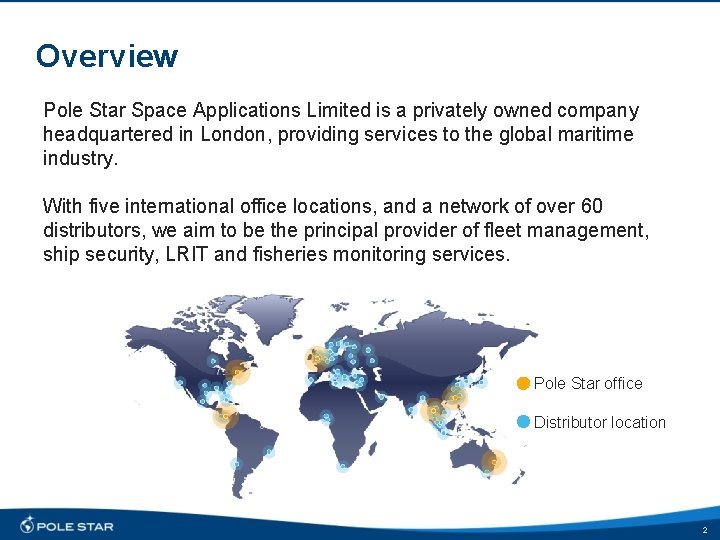 Overview

Pole Star Space Applications Limited is a privately owned company headquartered in London, providing services to the global maritime industry.

With five international office locations, and a network of over 60 distributors, we aim to be the principal provider of fleet management, ship security, LRIT and fisheries monitoring services.

Pole Star office

Distributor location

POLE STAR

2